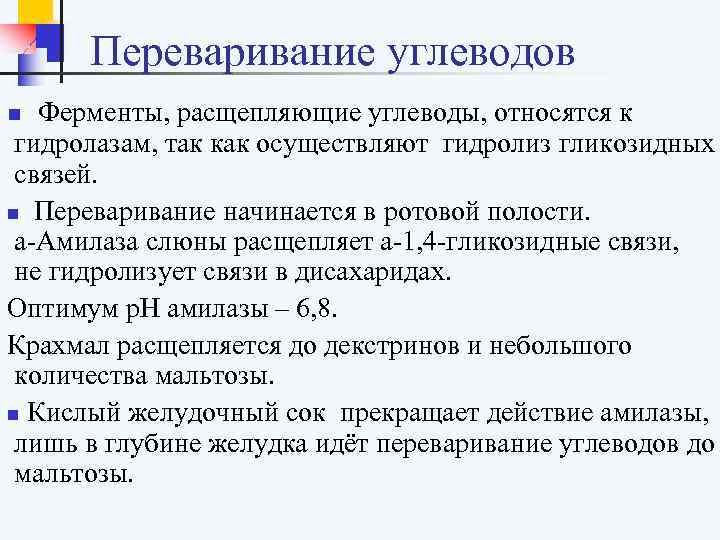 Переваривание углеводов

Ферменты, расщепляющие углеводы, относятся к гидролазам, так как осуществляют гидролиз гликозидных связей.

Переваривание начинается в ротовой полости. а-Амилаза слюны расщепляет а-1,4-гликозидные связи, не гидролизует связи в дисахаридах.

Оптимум рН амилазы – 6,8.

Крахмал расщепляется до декстринов и небольшого количества мальтозы.

Кислый желудочный сок прекращает действие амилазы, лишь в глубине желудка идёт переваривание углеводов до мальтозы.